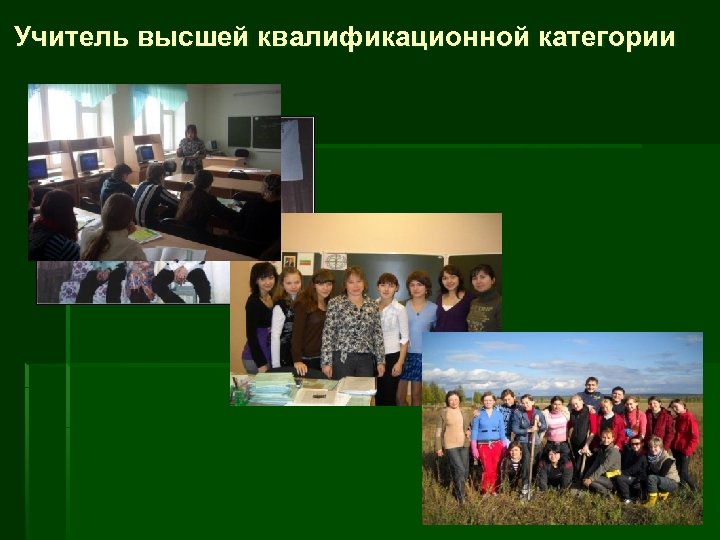 Учитель высшей квалификационной категории